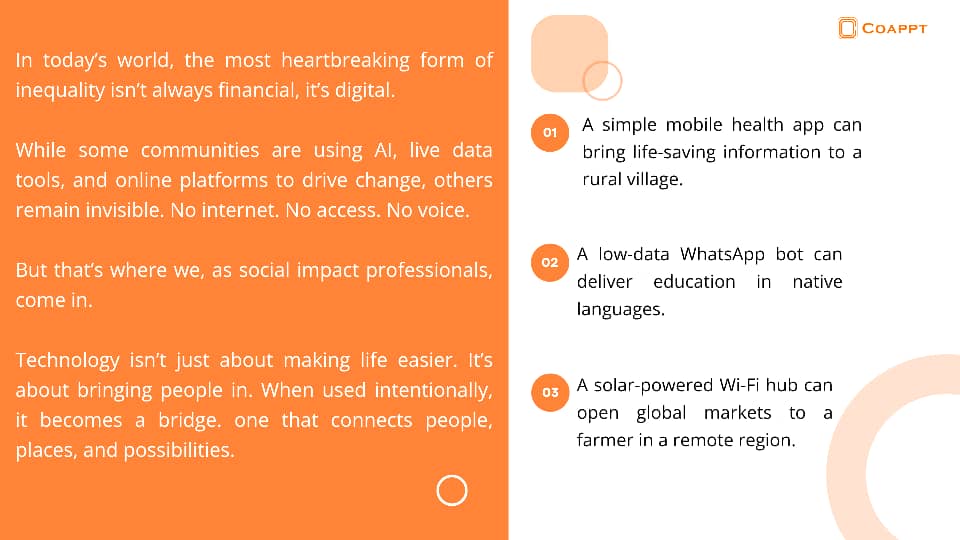 In today's world, the most heartbreaking form of inequality isn't always financial, it's digital.

While some communities are using AI, live data tools, and online platforms to drive change, others remain invisible. No internet. No access. No voice.

But that's where we, as social impact professionals, come in.

Technology isn't just about making life easier. It's about bringing people in. When used intentionally, it becomes a bridge. one that connects people, places, and possibilities.

COAPPT

01 A simple mobile health app can bring life-saving information to a rural village.

02 A low-data WhatsApp bot can deliver education in native languages.

03 A solar-powered Wi-Fi hub can open global markets to a farmer in a remote region.